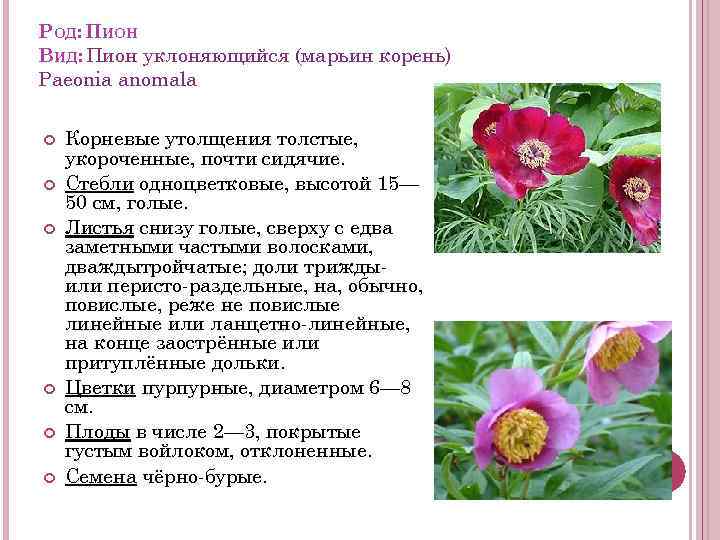 Род: Пион
Вид: Пион уклоняющийся (марьин корень)
Paeonia anomala

Корневые утолщения толстые, укороченные, почти сидячие.

Стебли одноцветковые, высотой 15—50 см, голые.

Листья снизу голые, сверху с едва заметными частыми волосками, дваждытройчатые; доли трижды- или перисто-раздельные, на, обычно, повислые, реже не повислые линейные или ланцетно-линейные, на конце заострённые или притуплённые дольки.

Цветки пурпурные, диаметром 6—8 см.

Плоды в числе 2—3, покрытые густым войлоком, отклоненные.

Семена чёрно-бурые.